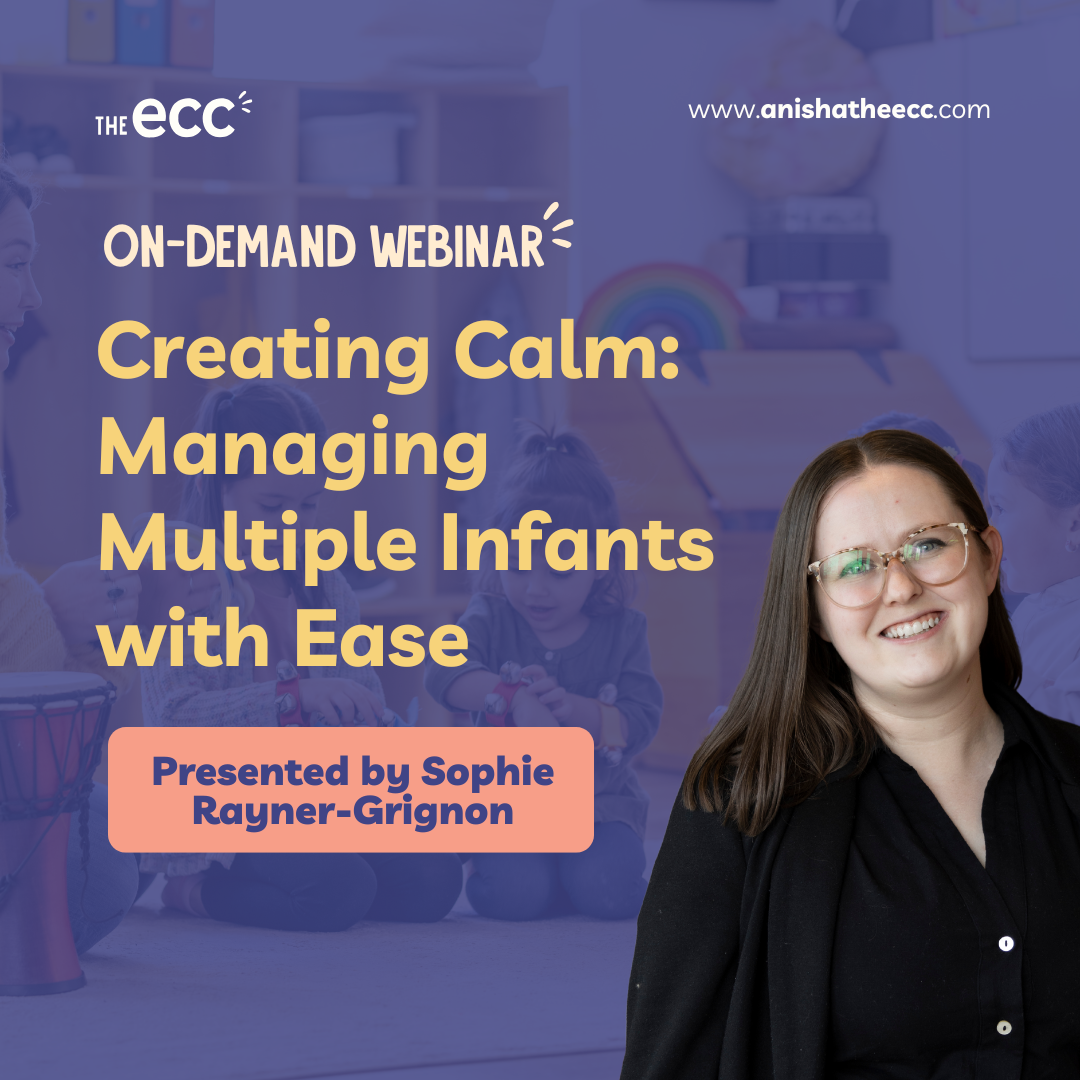 THE ecc

www.anishatheecc.com

ON-DEMAND WEBINAR

Creating Calm: Managing Multiple Infants with Ease

Presented by Sophie Rayner-Grignon